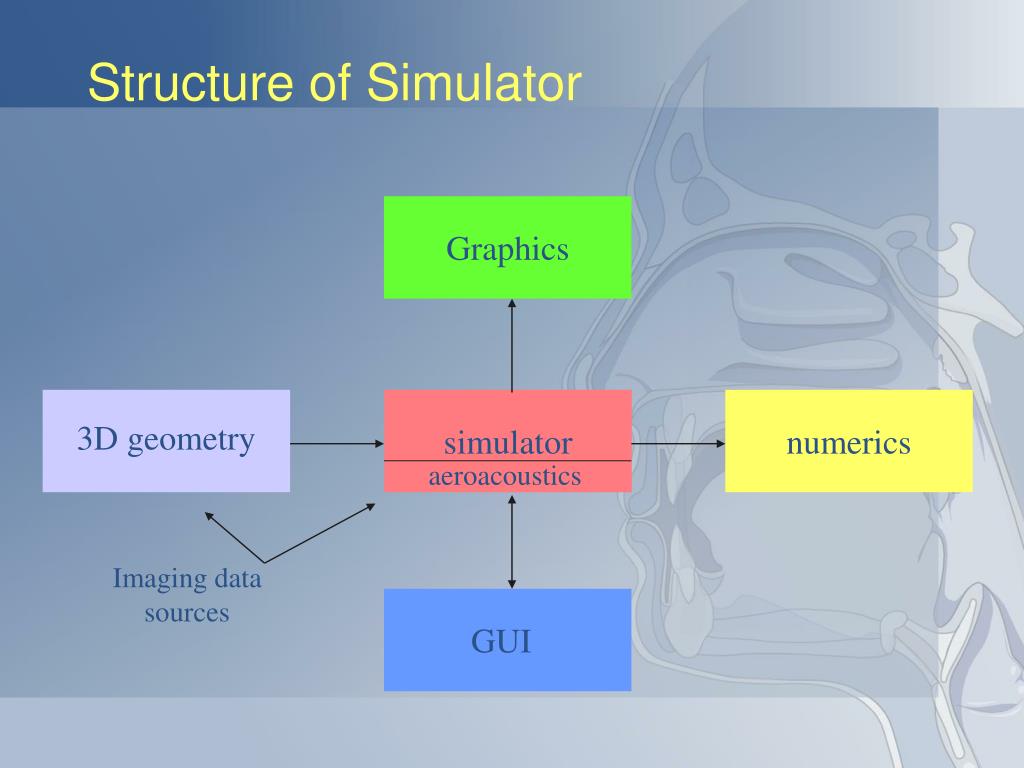 Structure of Simulator

Graphics

3D geometry

simulator
aeroacoustics

numerics

Imaging data sources

GUI